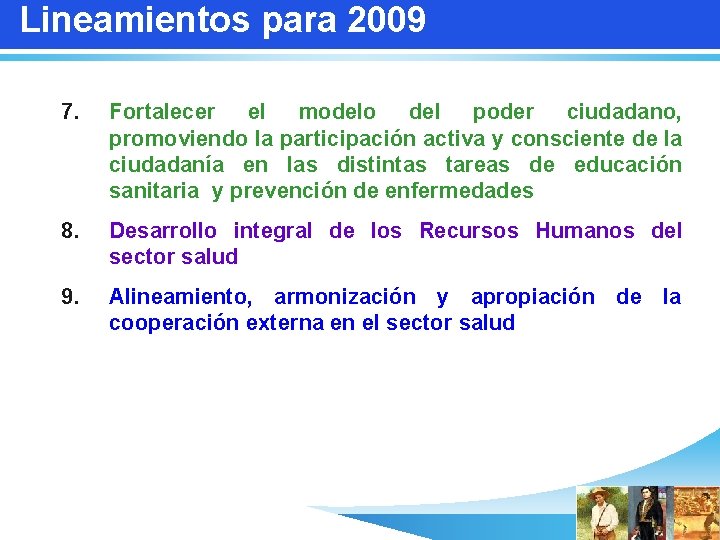 Lineamientos para 2009

7. Fortalecer el modelo del poder ciudadano, promoviendo la participación activa y consciente de la ciudadanía en las distintas tareas de educación sanitaria y prevención de enfermedades

8. Desarrollo integral de los Recursos Humanos del sector salud

9. Alineamiento, armonización y apropiación de la cooperación externa en el sector salud